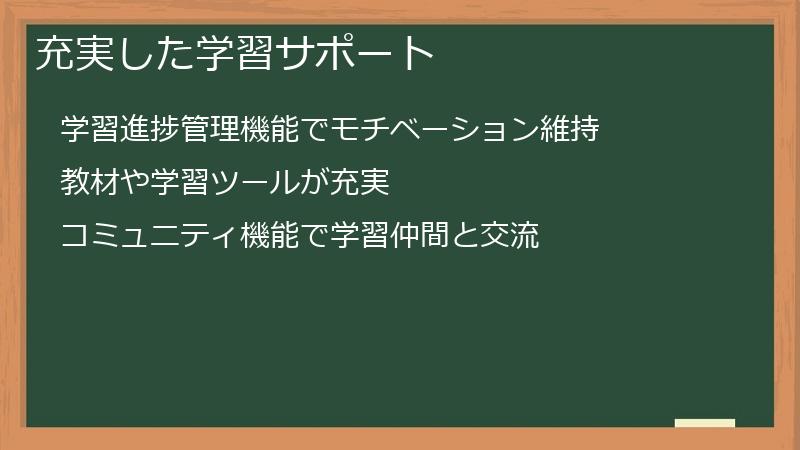 充実した学習サポート

学習進捗管理機能でモチベーション維持

教材や学習ツールが充実

コミュニティ機能で学習仲間と交流